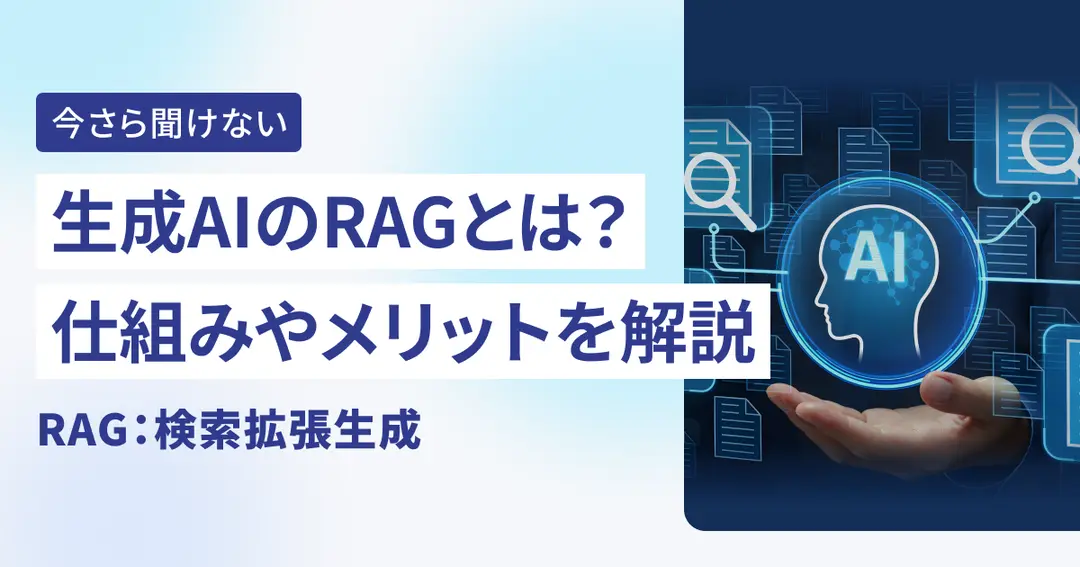 今さら聞けない

生成AIのRAGとは?
仕組みやメリットを解説

RAG:検索拡張生成

AI